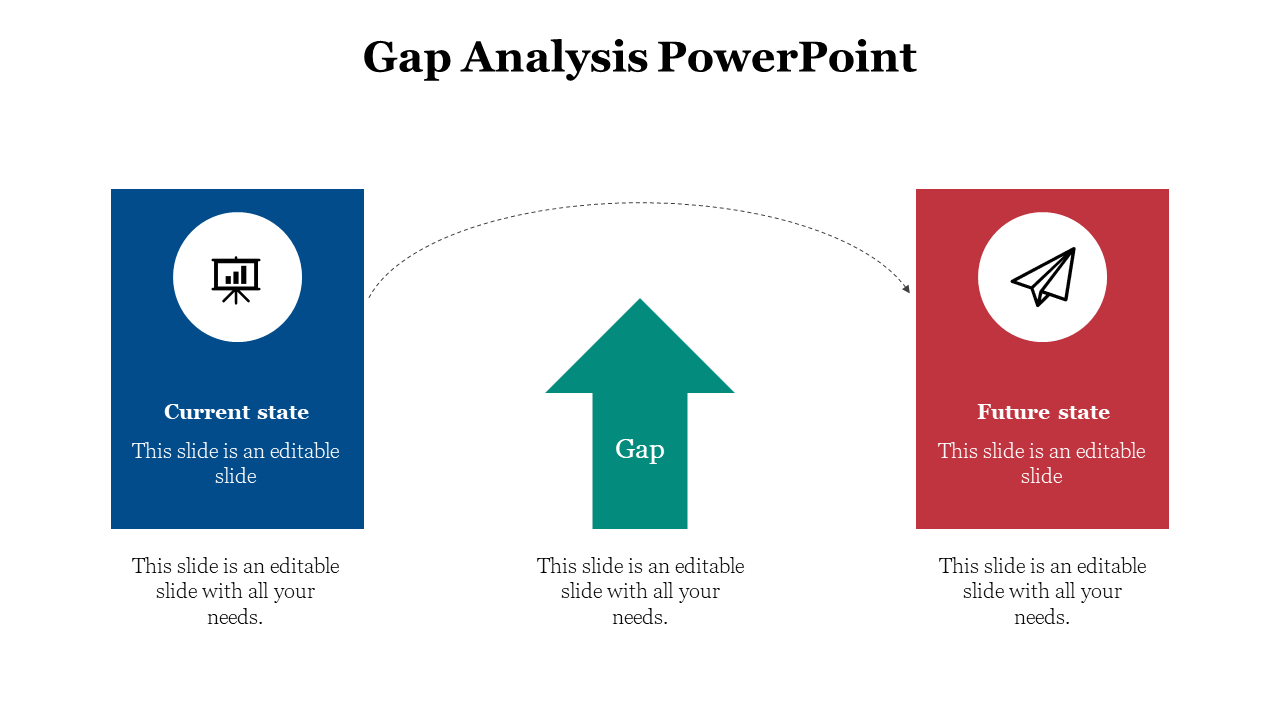 Gap Analysis PowerPoint

Current state

This slide is an editable slide

Gap

Future state

This slide is an editable slide

This slide is an editable slide with all your needs.

This slide is an editable slide with all your needs.

This slide is an editable slide with all your needs.